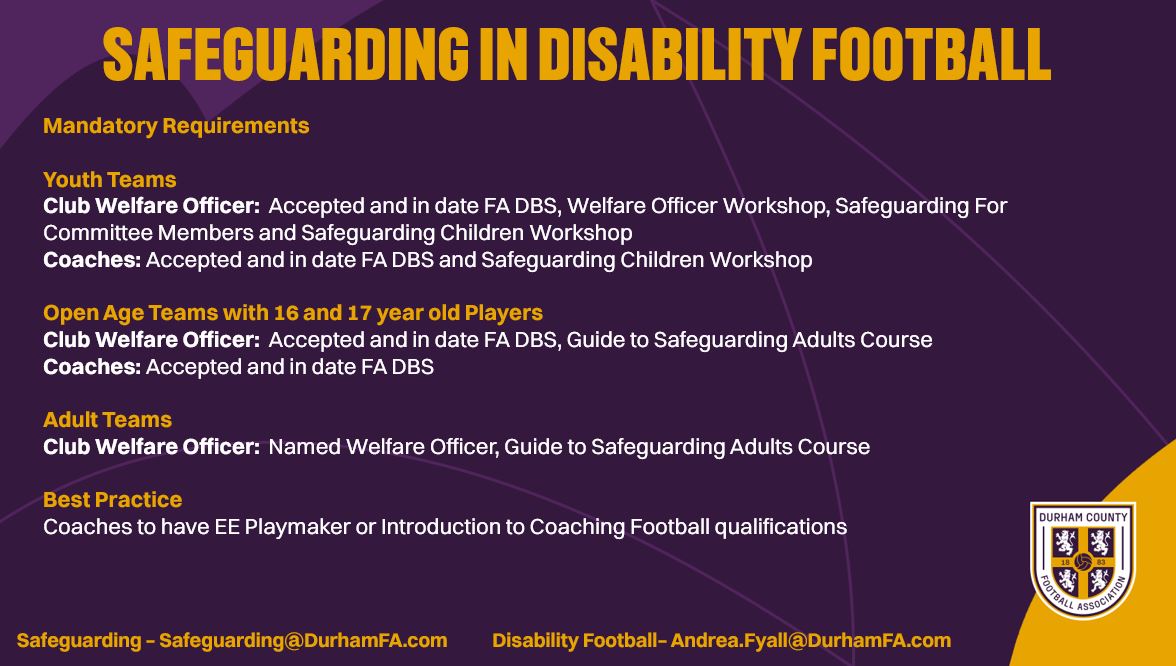 SAFEGUARDING IN DISABILITY FOOTBALL

Mandatory Requirements

Youth Teams
Club Welfare Officer: Accepted and in date FA DBS, Welfare Officer Workshop, Safeguarding For Committee Members and Safeguarding Children Workshop
Coaches: Accepted and in date FA DBS and Safeguarding Children Workshop

Open Age Teams with 16 and 17 year old Players
Club Welfare Officer: Accepted and in date FA DBS, Guide to Safeguarding Adults Course
Coaches: Accepted and in date FA DBS

Adult Teams
Club Welfare Officer: Named Welfare Officer, Guide to Safeguarding Adults Course

Best Practice
Coaches to have EE Playmaker or Introduction to Coaching Football qualifications

DURHAM COUNTY
18 83
FOOTBALL ASSOCIATION

Safeguarding - Safeguarding@DurhamFA.com Disability Football- Andrea.Fyall@DurhamFA.com